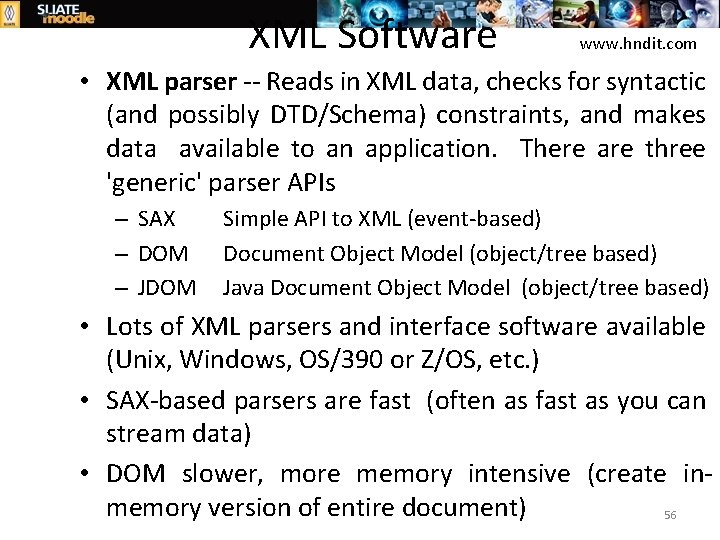 SLIATE moodle

XML Software

www.hndit.com

• **XML parser** -- Reads in XML data, checks for syntactic (and possibly DTD/Schema) constraints, and makes data available to an application. There are three 'generic' parser APIs

– SAX Simple API to XML (event-based)

– DOM Document Object Model (object/tree based)

– JDOM Java Document Object Model (object/tree based)

• Lots of XML parsers and interface software available (Unix, Windows, OS/390 or Z/OS, etc.)

• SAX-based parsers are fast (often as fast as you can stream data)

• DOM slower, more memory intensive (create in-memory version of entire document)

56